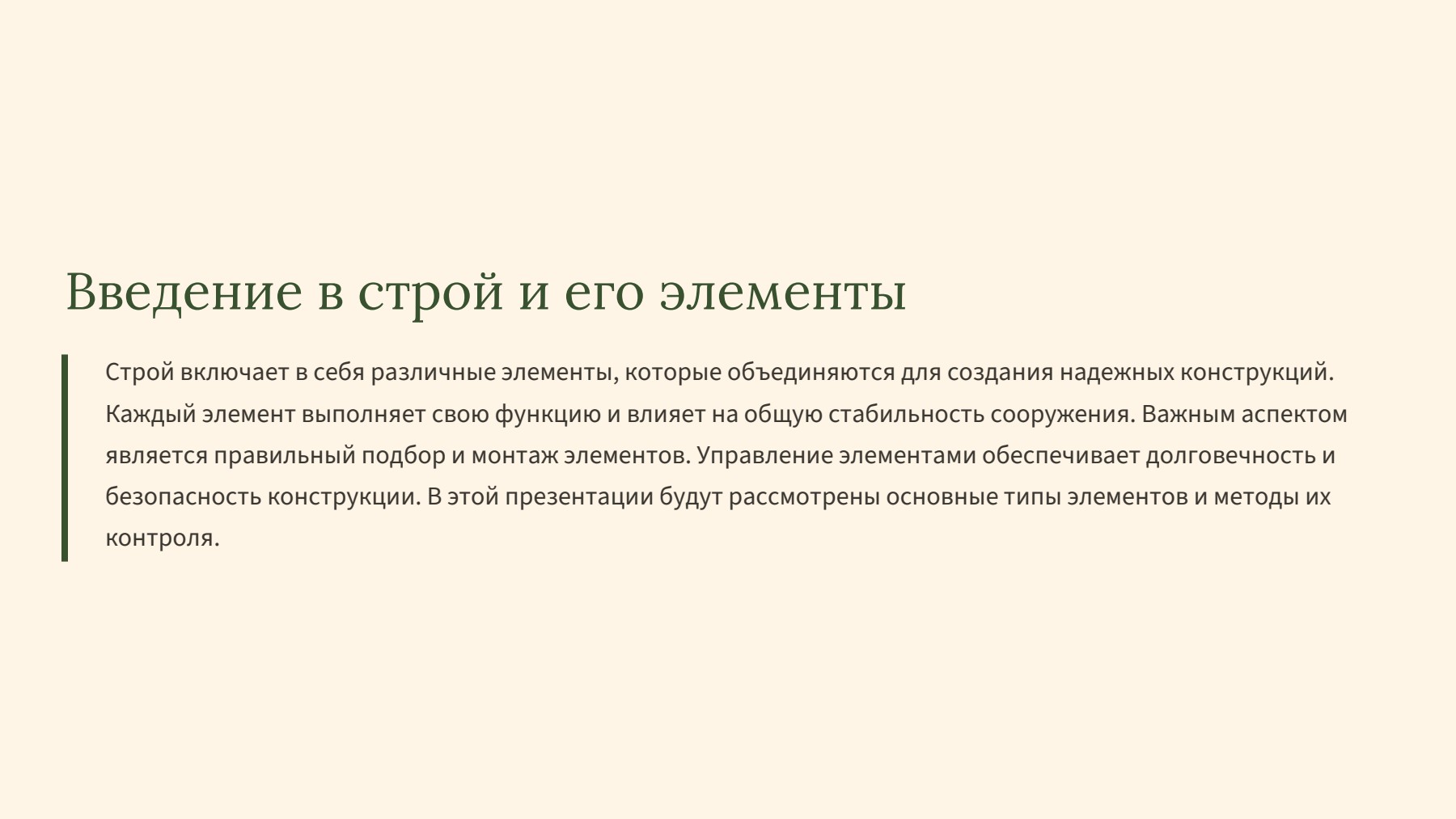 Введение в строй и его элементы

Строй включает в себя различные элементы, которые объединяются для создания надежных конструкций. Каждый элемент выполняет свою функцию и влияет на общую стабильность сооружения. Важным аспектом является правильный подбор и монтаж элементов. Управление элементами обеспечивает долговечность и безопасность конструкции. В этой презентации будут рассмотрены основные типы элементов и методы их контроля.